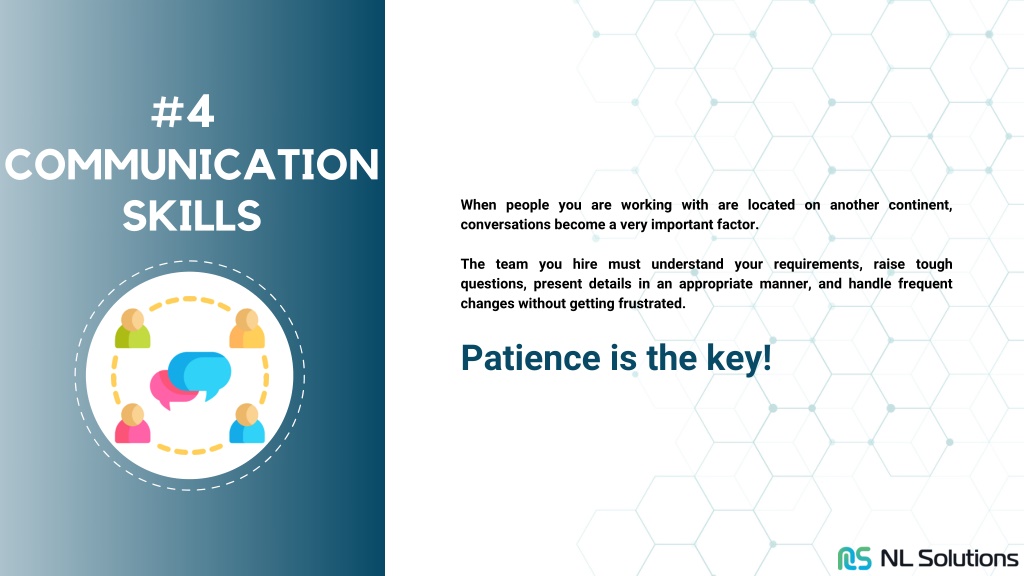 #4
COMMUNICATION
SKILLS

When people you are working with are located on another continent, conversations become a very important factor.

The team you hire must understand your requirements, raise tough questions, present details in an appropriate manner, and handle frequent changes without getting frustrated.

Patience is the key!

NL Solutions